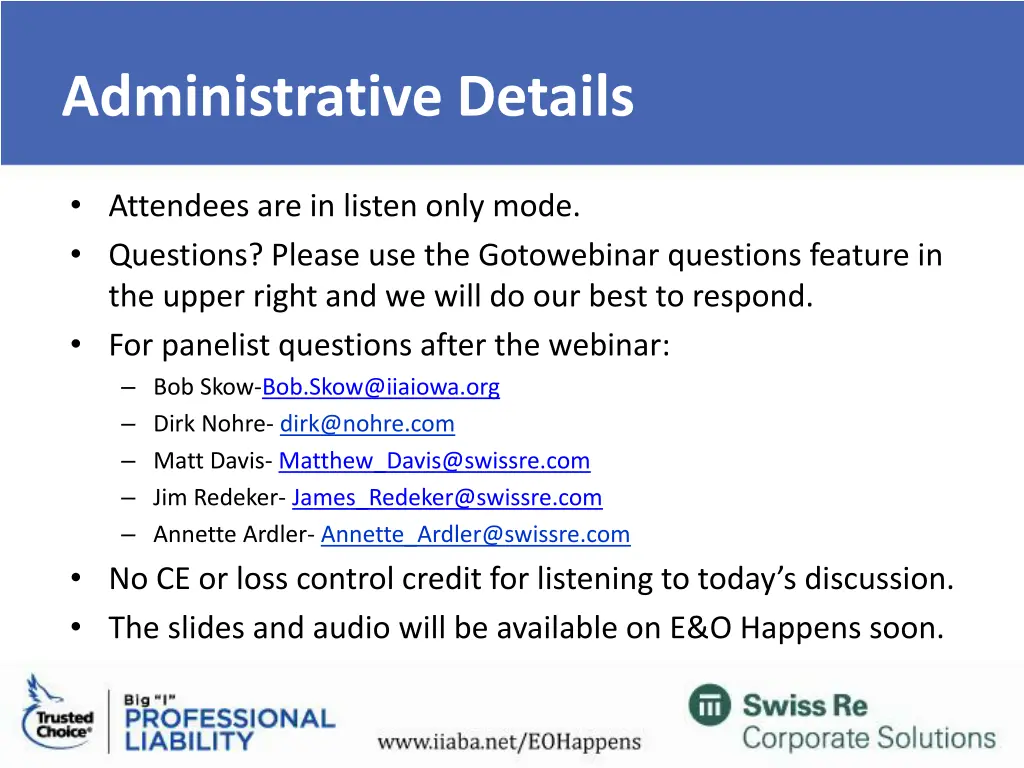 Administrative Details

• Attendees are in listen only mode.
• Questions? Please use the Gotowebinar questions feature in the upper right and we will do our best to respond.
• For panelist questions after the webinar:
– Bob Skow-Bob.Skow@iiaiowa.org
– Dirk Nohre- dirk@nohre.com
– Matt Davis- Matthew_Davis@swissre.com
– Jim Redeker- James_Redeker@swissre.com
– Annette Ardler- Annette_Ardler@swissre.com
• No CE or loss control credit for listening to today's discussion.
• The slides and audio will be available on E&O Happens soon.

Trusted Choice®
Big "I" PROFESSIONAL LIABILITY
www.iiaba.net/EOHappens
Swiss Re Corporate Solutions